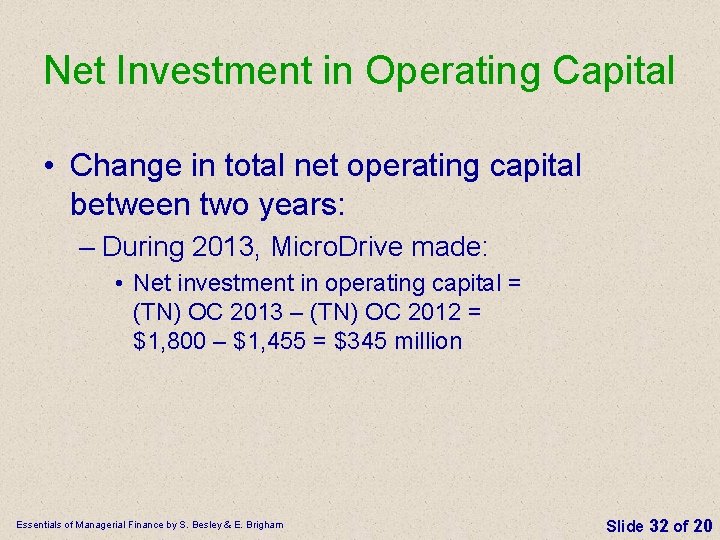 Net Investment in Operating Capital

• Change in total net operating capital between two years:

– During 2013, MicroDrive made:

• Net investment in operating capital = (TN) OC 2013 – (TN) OC 2012 = \$1,800 – \$1,455 = \$345 million

Essentials of Managerial Finance by S. Besley & E. Brigham

Slide 32 of 20